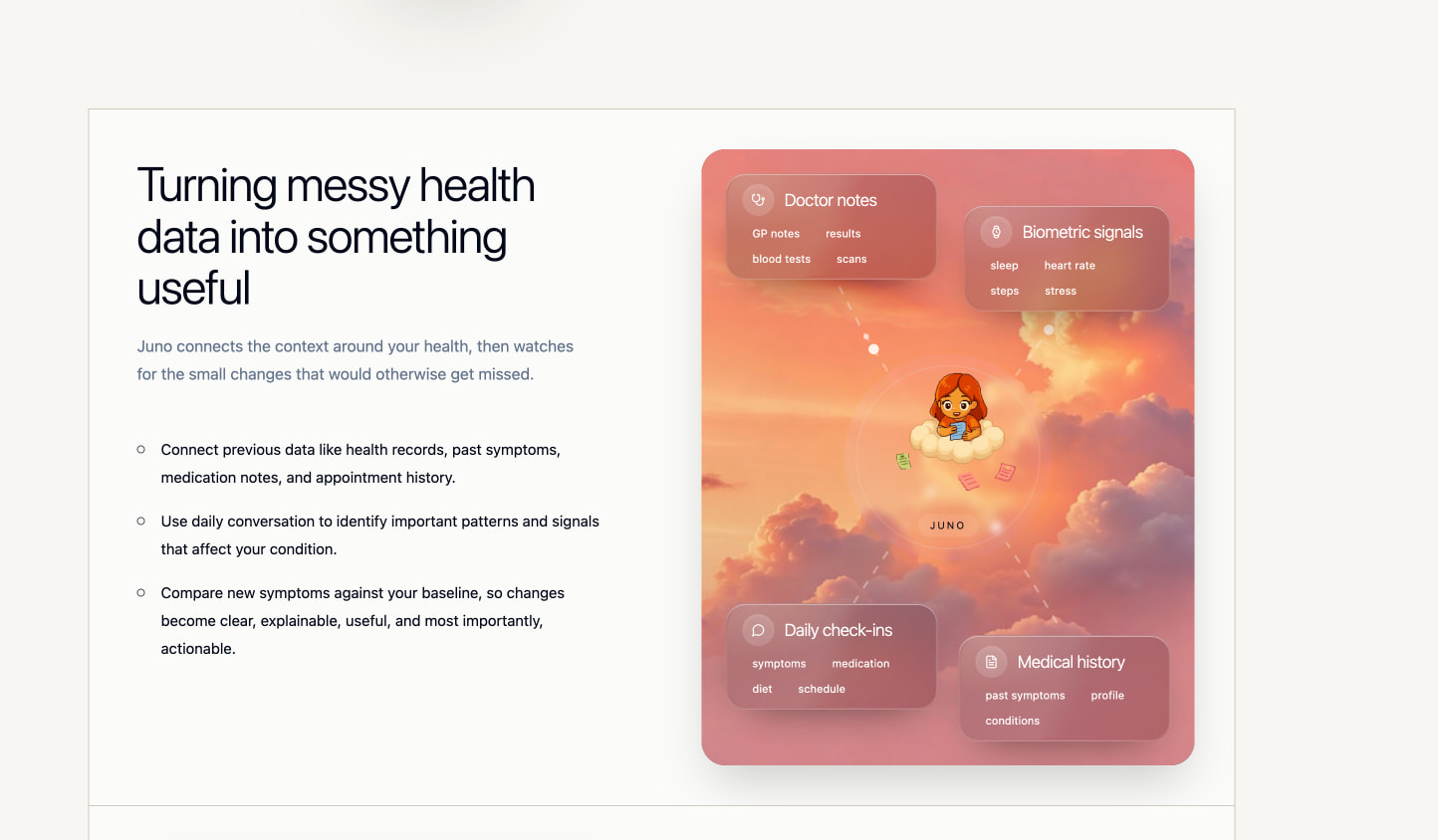 Turning messy health data into something useful

Juno connects the context around your health, then watches for the small changes that would otherwise get missed.

Connect previous data like health records, past symptoms, medication notes, and appointment history.

Use daily conversation to identify important patterns and signals that affect your condition.

Compare new symptoms against your baseline, so changes become clear, explainable, useful, and most importantly, actionable.

Doctor notes
GP notes results
blood tests scans

Biometric signals
sleep heart rate
steps stress

JUNO

Daily check-ins
symptoms medication
diet schedule

Medical history
past symptoms profile
conditions